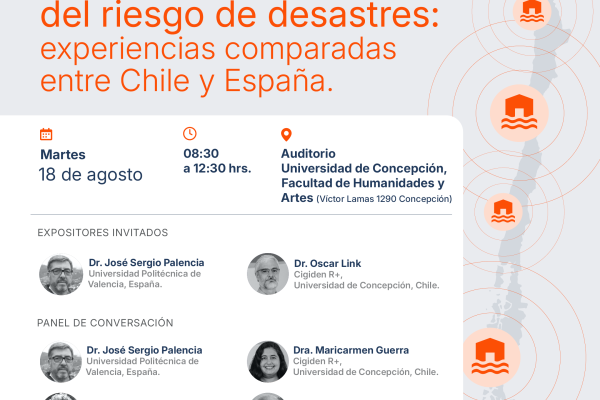 del riesgo de desastres: experiencias comparadas entre Chile y España.

Martes
18 de agosto

08:30
a 12:30 hrs.

Auditorio
Universidad de Concepción, Facultad de Humanidades y Artes (Víctor Lamas 1290 Concepción)

EXPOSITORES INVITADOS

Dr. José Sergio Palencia
Universidad Politécnica de Valencia, España.

Dr. Oscar Link
Cigiden R+,
Universidad de Concepción, Chile.

PANEL DE CONVERSACIÓN

Dr. José Sergio Palencia
Universidad Politécnica de Valencia, España.

Dra. Maricarmen Guerra
Cigiden R+,
Universidad de Concepción, Chile.